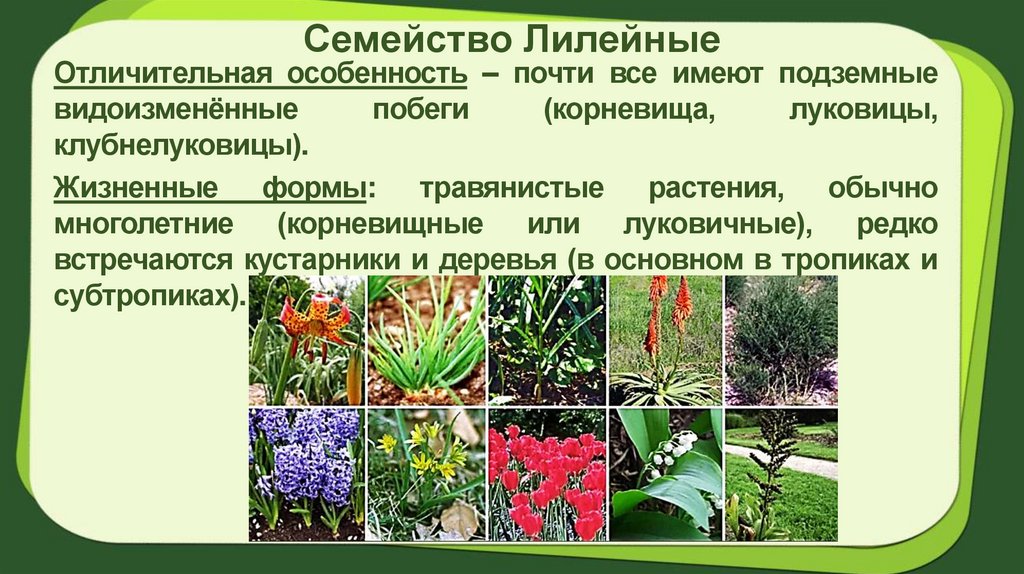 Семейство Лилейные

Отличительная особенность – почти все имеют подземные видоизменённые побеги (корневища, луковицы, клубнелуковицы).

Жизненные формы: травянистые растения, обычно многолетние (корневищные или луковичные), редко встречаются кустарники и деревья (в основном в тропиках и субтропиках).